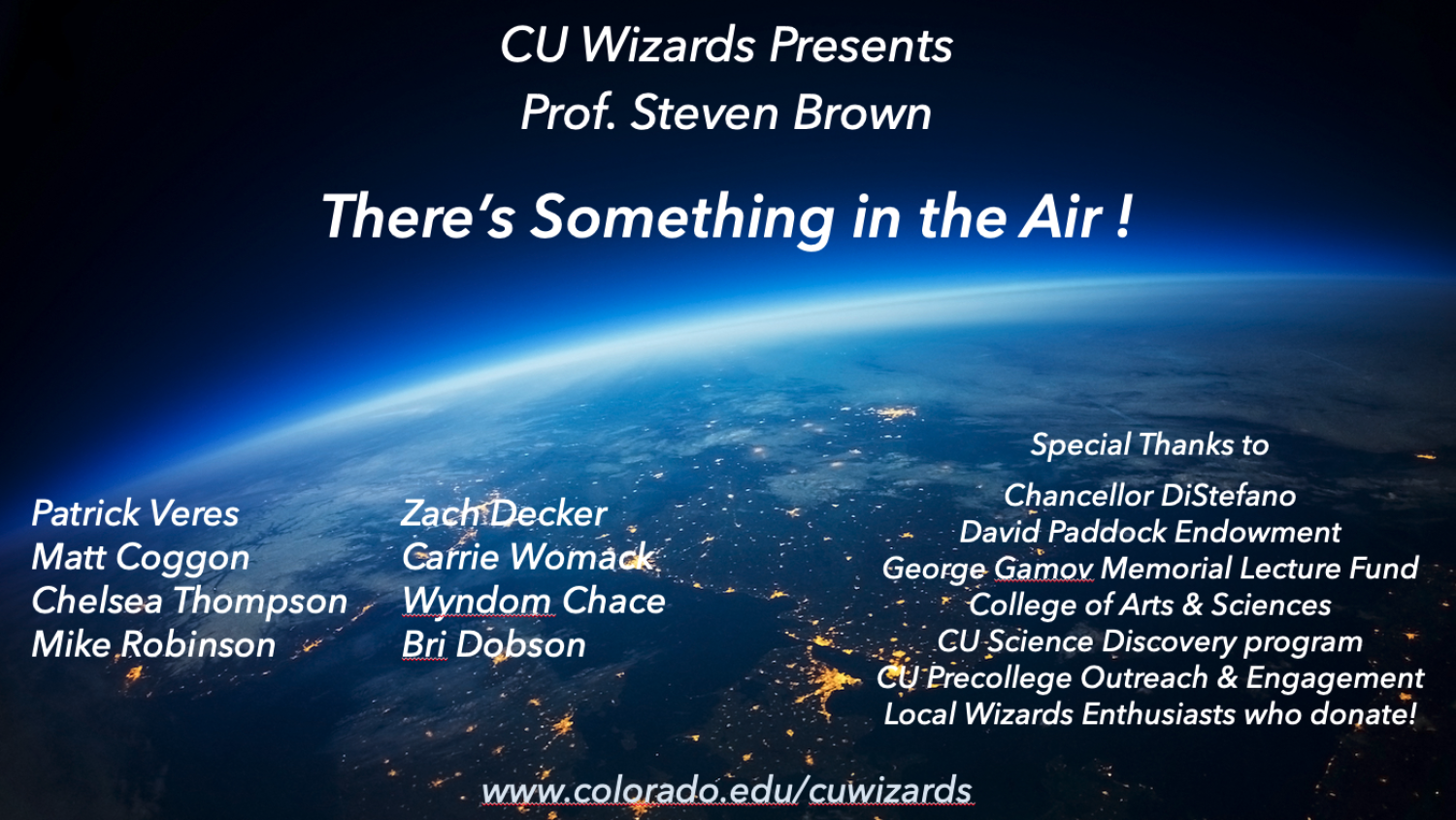 CU Wizards Presents
Prof. Steven Brown

There's Something in the Air !

Patrick Veres
Matt Coggon
Chelsea Thompson
Mike Robinson

Zach Decker
Carrie Womack
Wyndom Chace
Bri Dobson

Special Thanks to

Chancellor DiStefano
David Paddock Endowment
George Gamov Memorial Lecture Fund
College of Arts & Sciences
CU Science Discovery program
CU Precollege Outreach & Engagement
Local Wizards Enthusiasts who donate!

www.colorado.edu/cuwizards